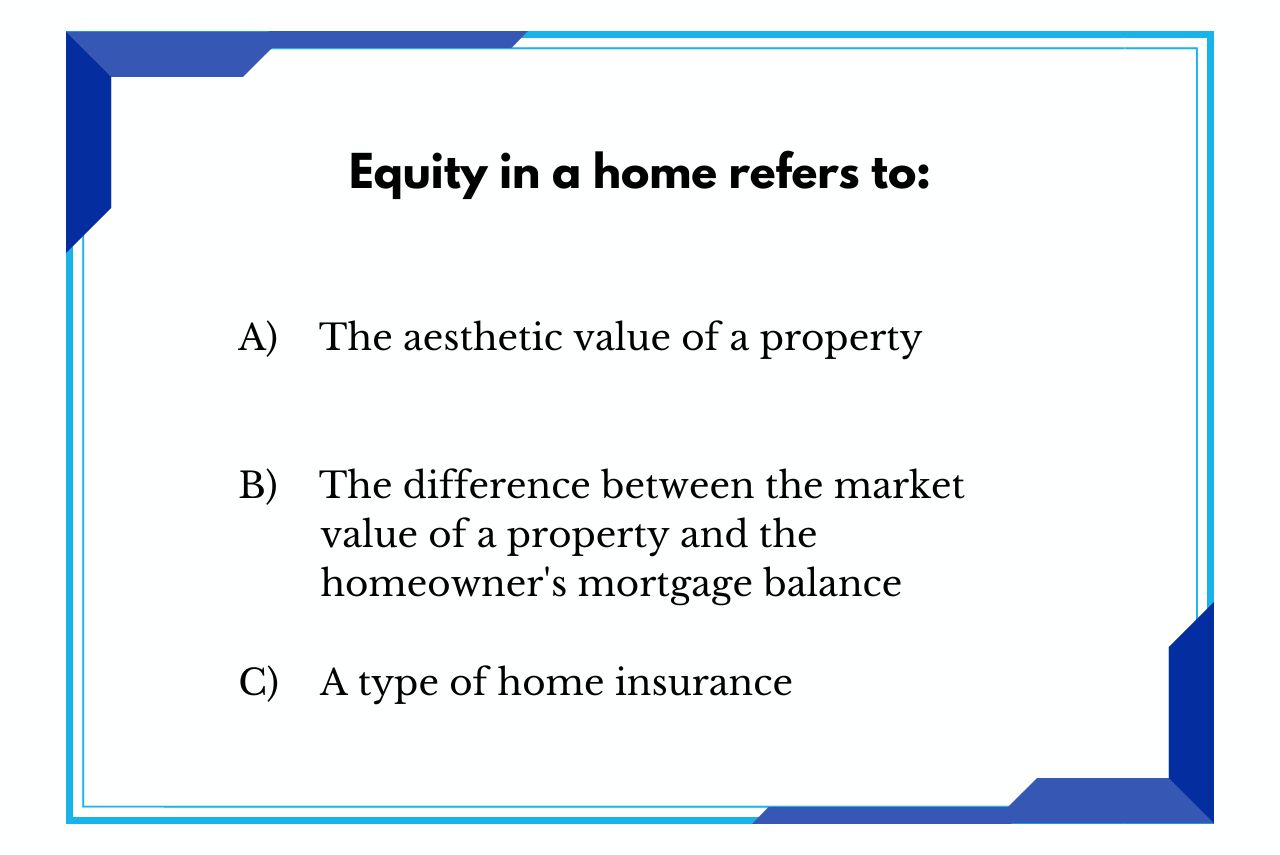 Equity in a home refers to:

A) The aesthetic value of a property

B) The difference between the market value of a property and the homeowner's mortgage balance

C) A type of home insurance